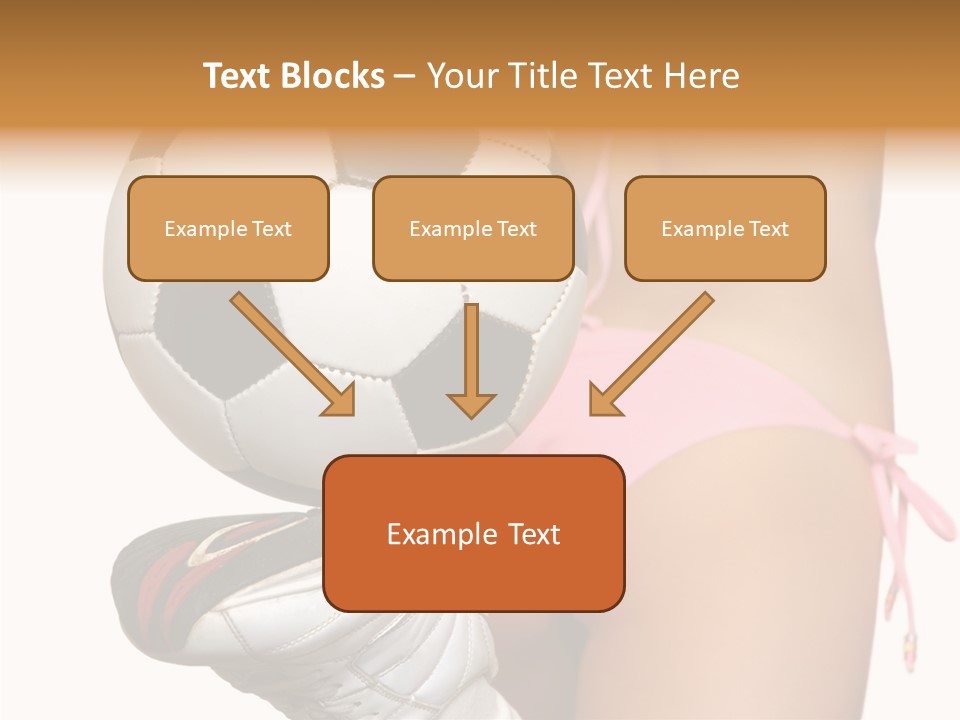 Text Blocks – Your Title Text Here

Example Text

Example Text

Example Text

Example Text